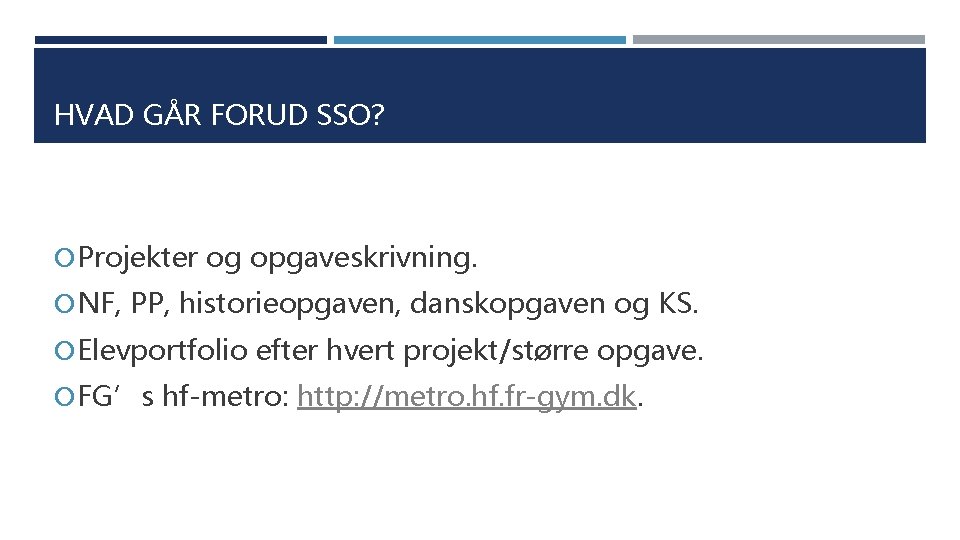 HVAD GÅR FORUD SSO?

Projekter og opgaveskrivning.

NF, PP, historieopgaven, danskopgaven og KS.

Elevportfolio efter hvert projekt/større opgave.

FG’s hf-metro: http://metro.hf.fr-gym.dk.